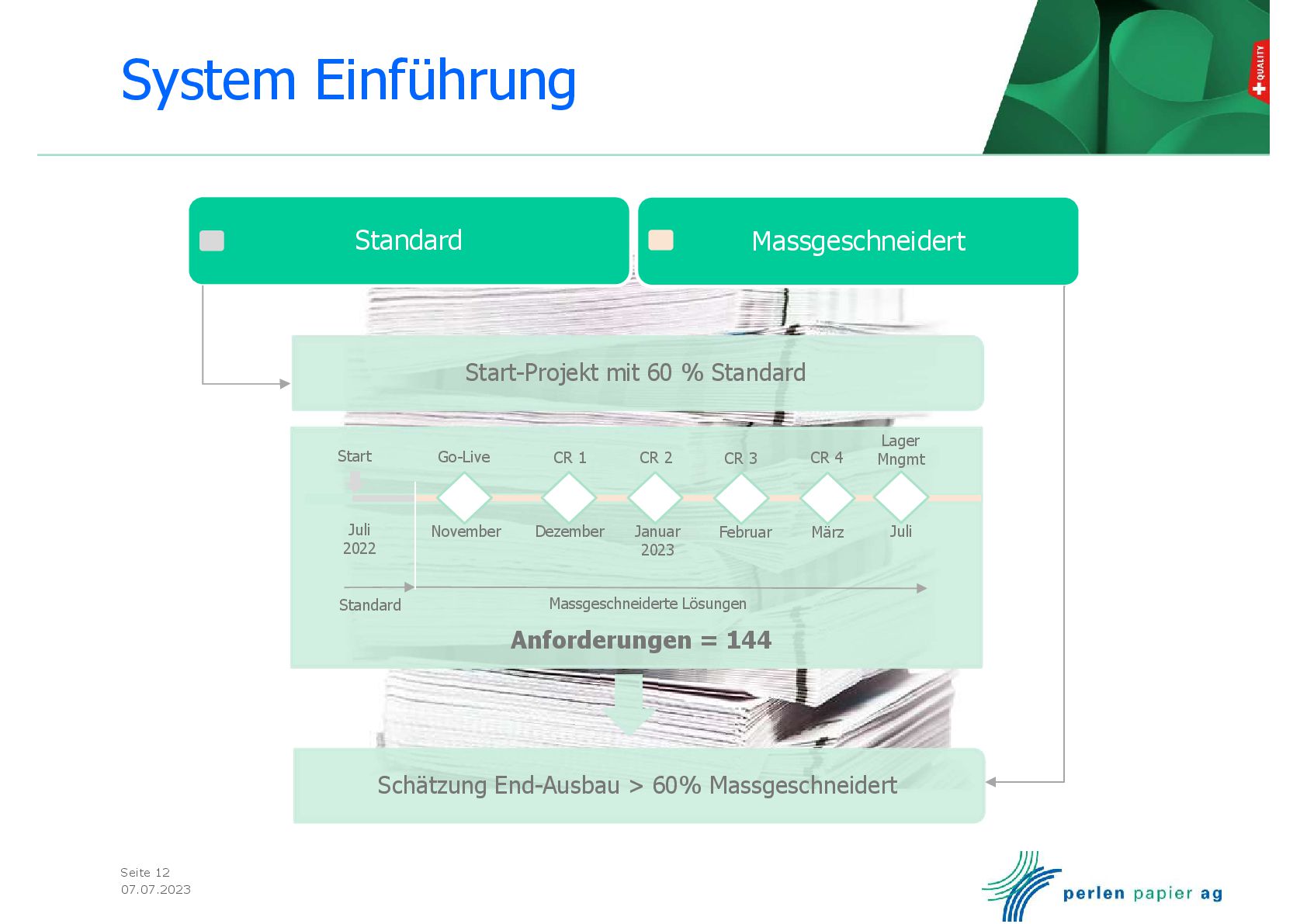 System Einführung

QUALITY

Standard

Massgeschneidert

Start-Projekt mit 60 % Standard

Start

Go-Live

CR 1

CR 2

CR 3

CR 4

Lager Mngmt

Juli 2022

November

Dezember

Januar 2023

Februar

März

Juli

Standard

Massgeschneiderte Lösungen

**Anforderungen = 144**

Schätzung End-Ausbau > 60% Massgeschneidert

Seite 12
07.07.2023

perlen papier ag